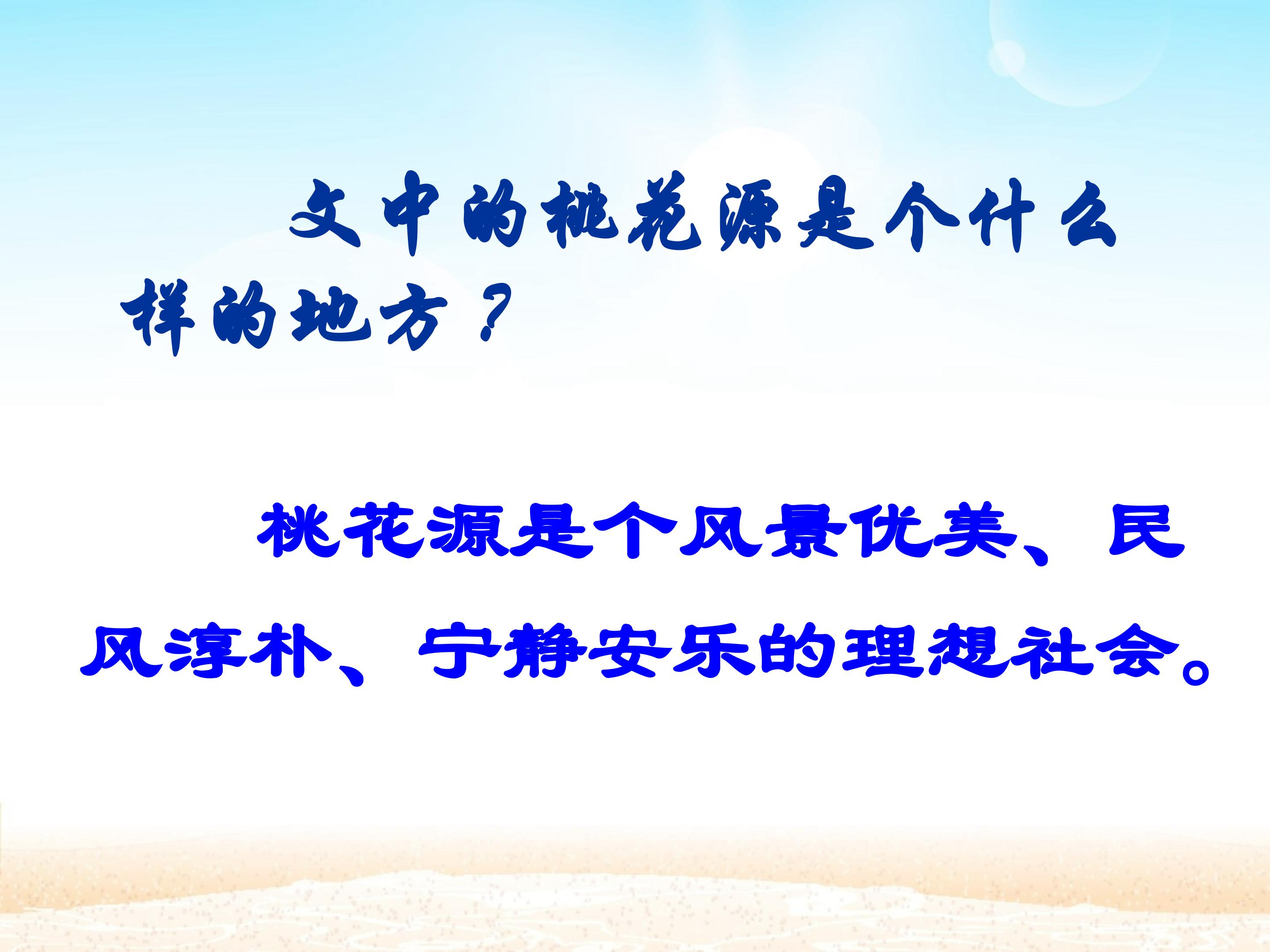 文中的桃花源是个什么样的地方？

桃花源是个风景优美、民风淳朴、宁静安乐的理想社会。